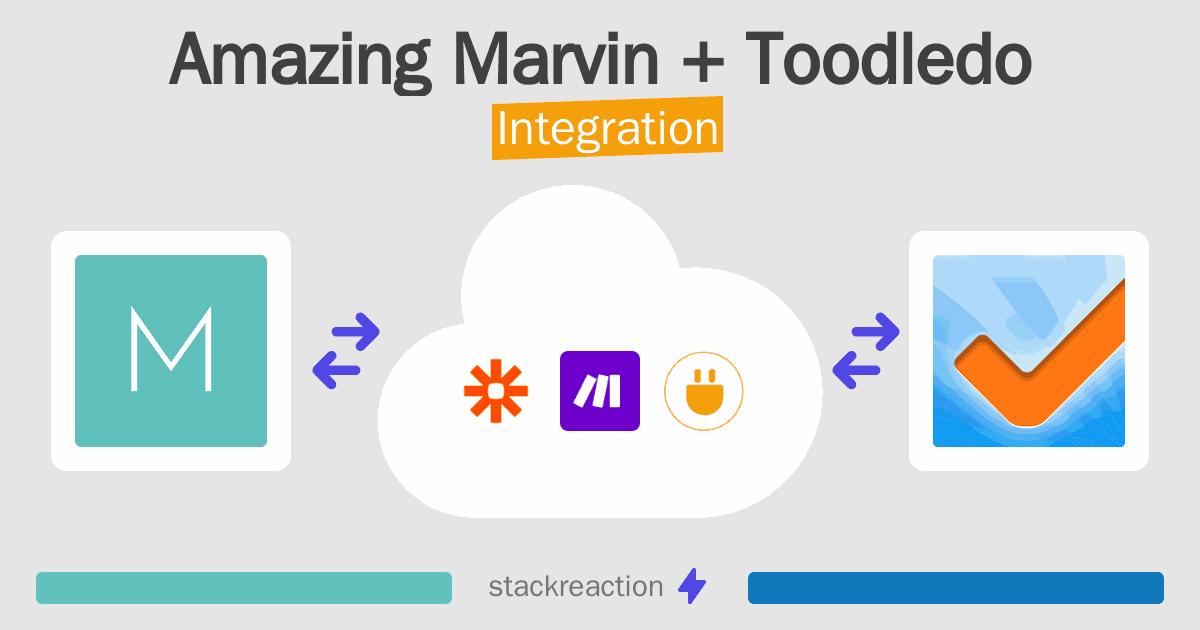 Amazing Marvin + Toodledo
Integration

M

stackreaction